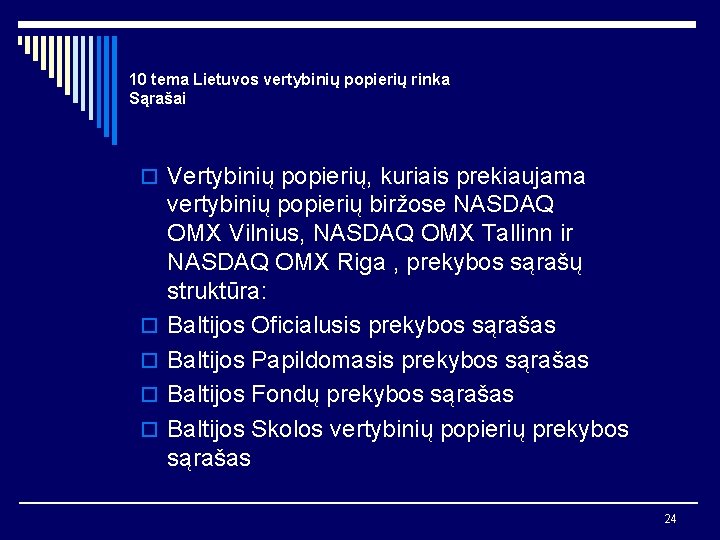 10 tema Lietuvos vertybinių popierių rinka
Sąrašai

Vertybinių popierių, kuriais prekiaujama vertybinių popierių biržose NASDAQ OMX Vilnius, NASDAQ OMX Tallinn ir NASDAQ OMX Riga , prekybos sąrašų struktūra:
Baltijos Oficialusis prekybos sąrašas
Baltijos Papildomasis prekybos sąrašas
Baltijos Fondų prekybos sąrašas
Baltijos Skolos vertybinių popierių prekybos sąrašas

24